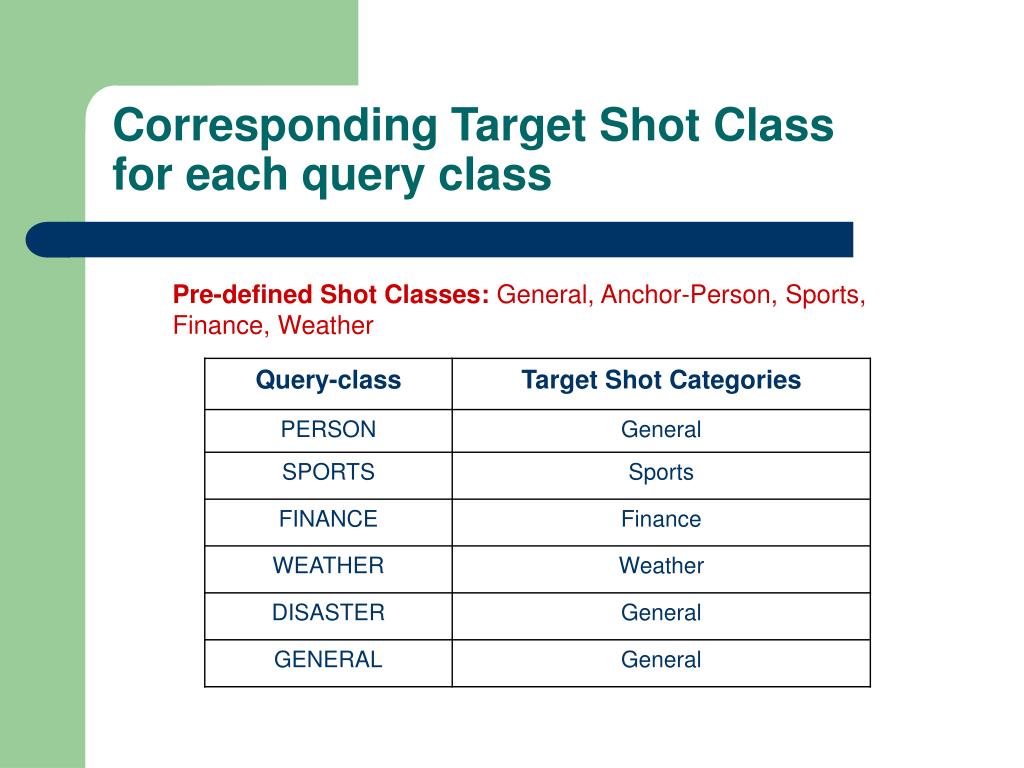 Corresponding Target Shot Class for each query class

Pre-defined Shot Classes: General, Anchor-Person, Sports, Finance, Weather

| Query-class | Target Shot Categories |
|---|---|
| PERSON | General |
| SPORTS | Sports |
| FINANCE | Finance |
| WEATHER | Weather |
| DISASTER | General |
| GENERAL | General |